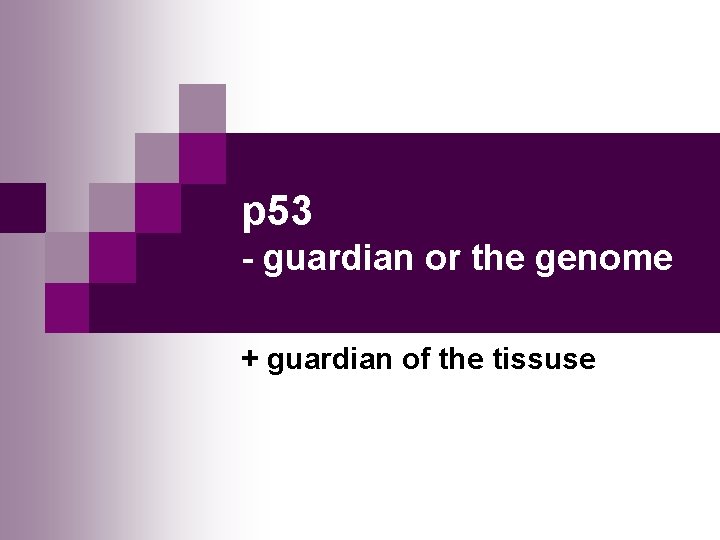 p53
- guardian or the genome

+ guardian of the tissuse